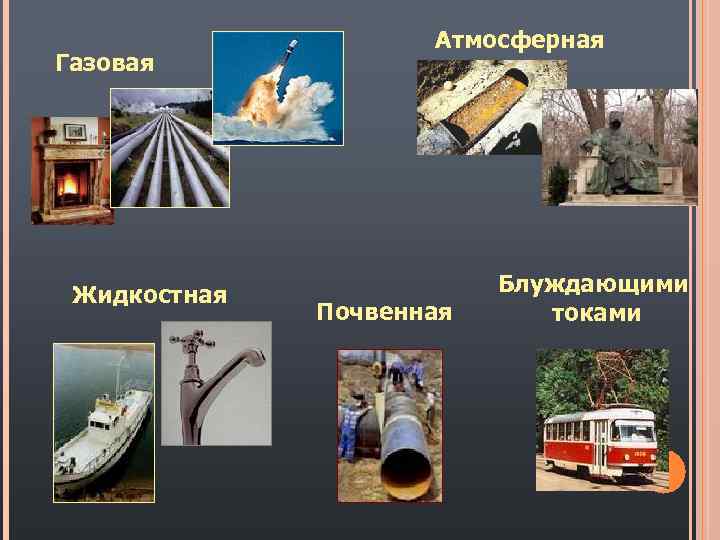 Газовая

Атмосферная

Жидкостная

Почвенная

Блуждающими токами